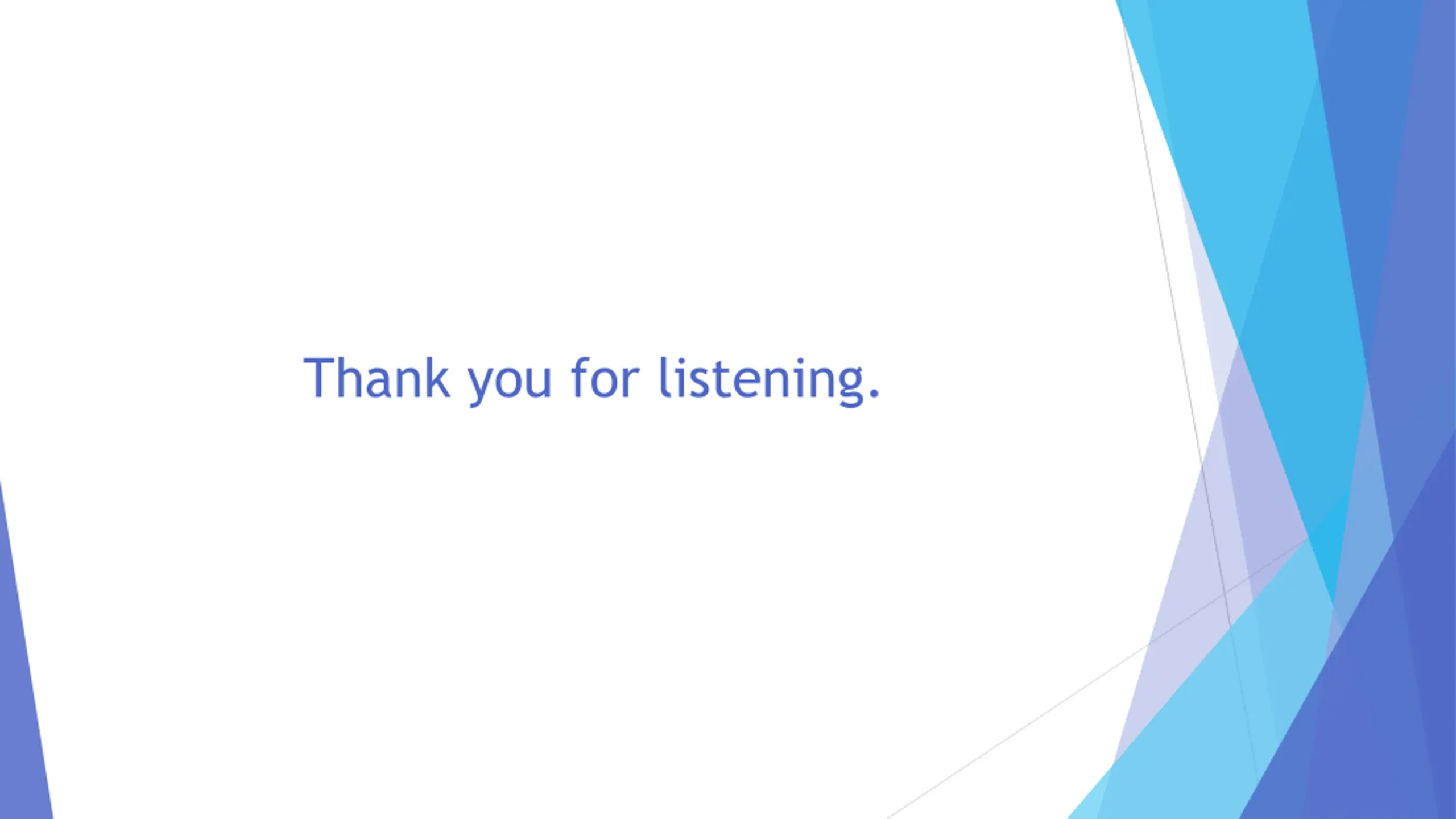 Thank you for listening.